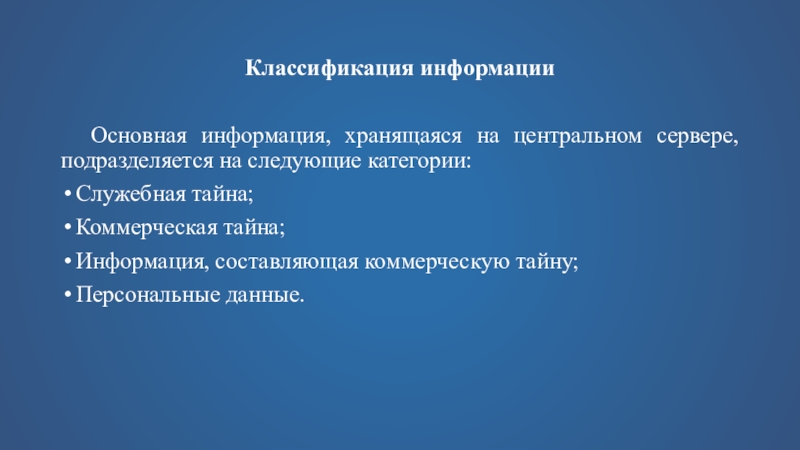 Классификация информации

Основная информация, хранящаяся на центральном сервере, подразделяется на следующие категории:

• Служебная тайна;

• Коммерческая тайна;

• Информация, составляющая коммерческую тайну;

• Персональные данные.